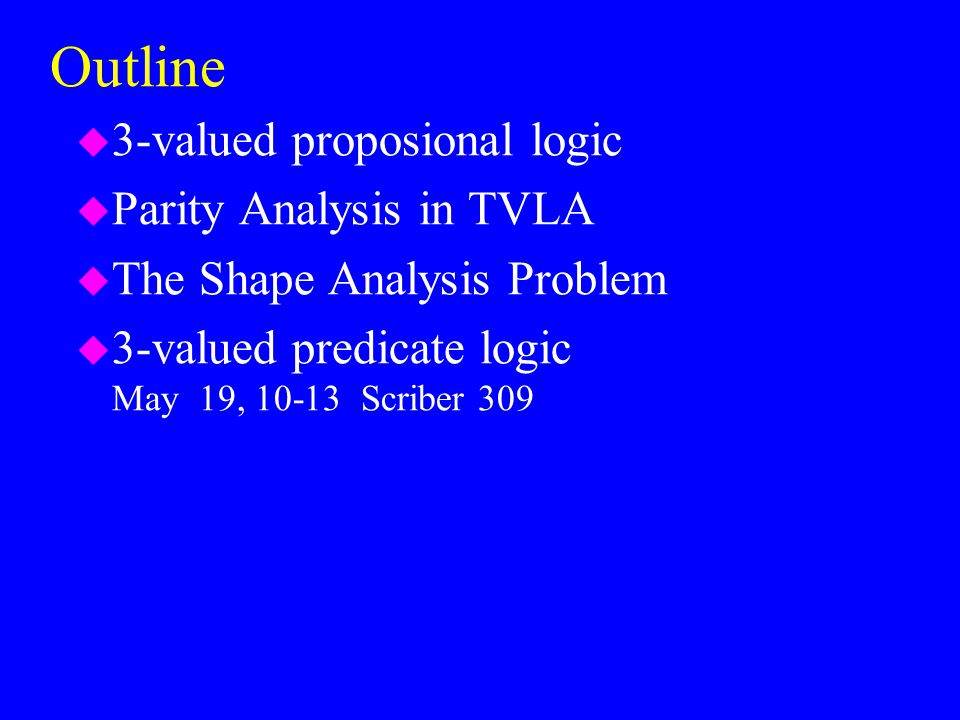 Outline

3-valued proposional logic

Parity Analysis in TVLA

The Shape Analysis Problem

3-valued predicate logic
May 19, 10-13 Scriber 309